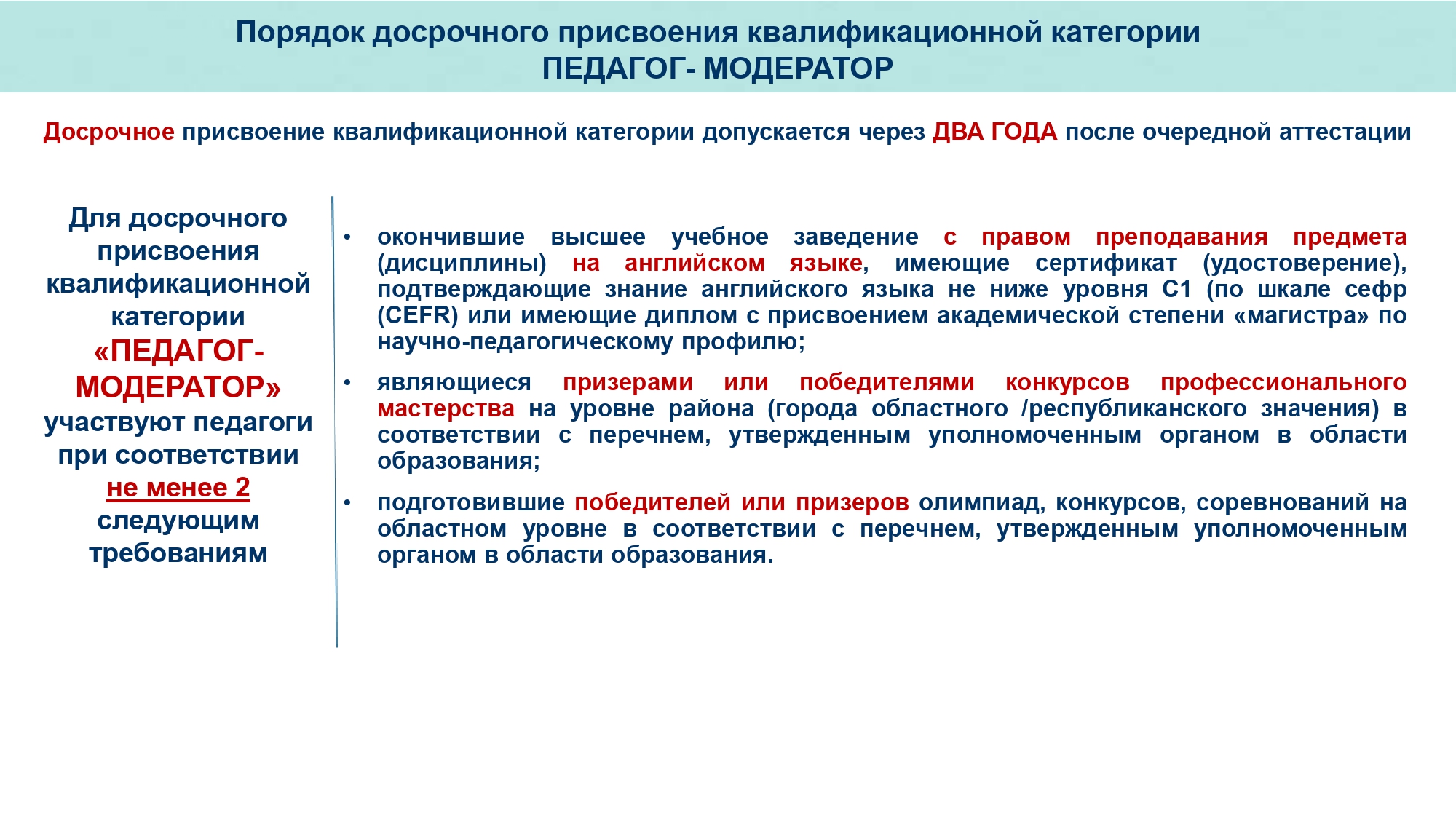 Порядок досрочного присвоения квалификационной категории
ПЕДАГОГ- МОДЕРАТОР

Досрочное присвоение квалификационной категории допускается через ДВА ГОДА после очередной аттестации

Для досрочного присвоения квалификационной категории «ПЕДАГОГ-МОДЕРАТОР» участвуют педагоги при соответствии не менее 2 следующим требованиям

• окончившие высшее учебное заведение с правом преподавания предмета (дисциплины) на английском языке, имеющие сертификат (удостоверение), подтверждающие знание английского языка не ниже уровня С1 (по шкале сефр (CEFR) или имеющие диплом с присвоением академической степени «магистра» по научно-педагогическому профилю;

• являющиеся призерами или победителями конкурсов профессионального мастерства на уровне района (города областного /республиканского значения) в соответствии с перечнем, утвержденным уполномоченным органом в области образования;

• подготовившие победителей или призеров олимпиад, конкурсов, соревнований на областном уровне в соответствии с перечнем, утвержденным уполномоченным органом в области образования.